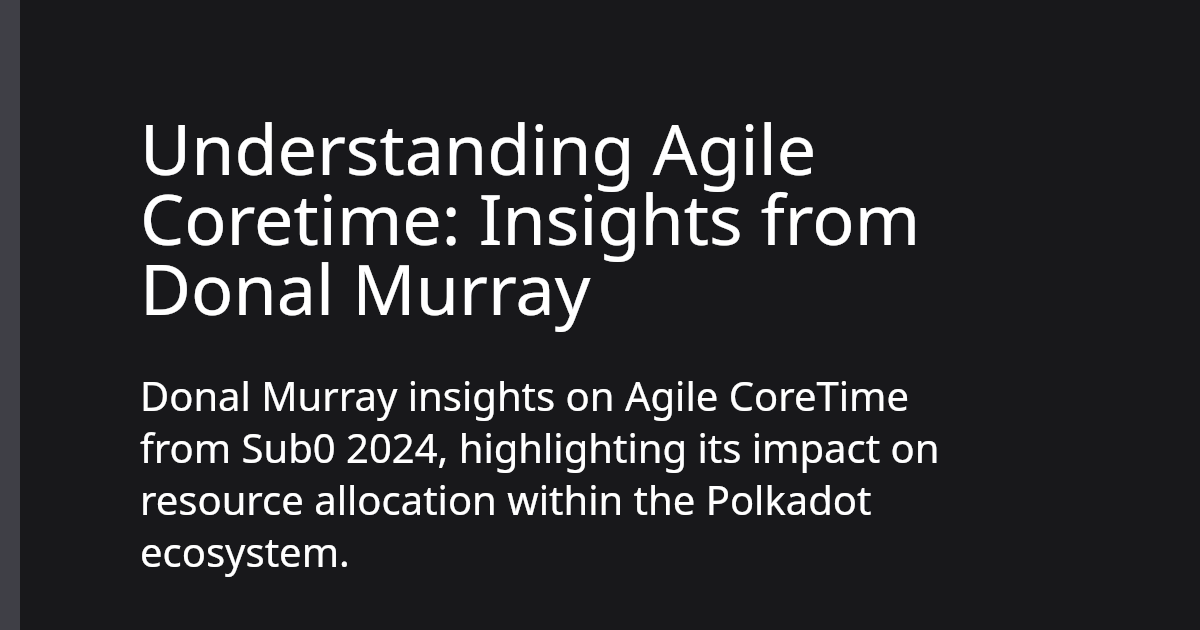 Understanding Agile Coretime: Insights from Donal Murray

Donal Murray insights on Agile CoreTime from Sub0 2024, highlighting its impact on resource allocation within the Polkadot ecosystem.